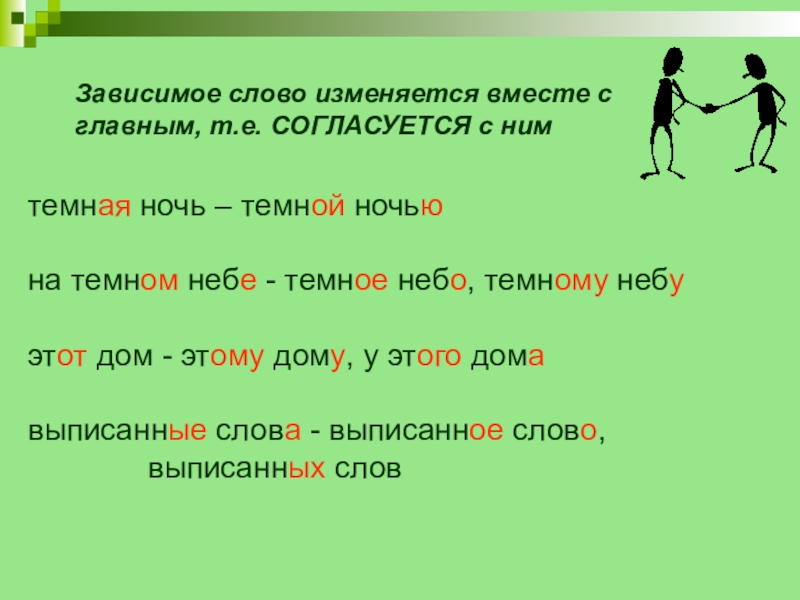 Зависимое слово изменяется вместе с главным, т.е. СОГЛАСУЕТСЯ с ним

темная ночь – темной ночью

на темном небе - темное небо, темному небу

этот дом - этому дому, у этого дома

выписанные слова - выписанное слово, выписанных слов